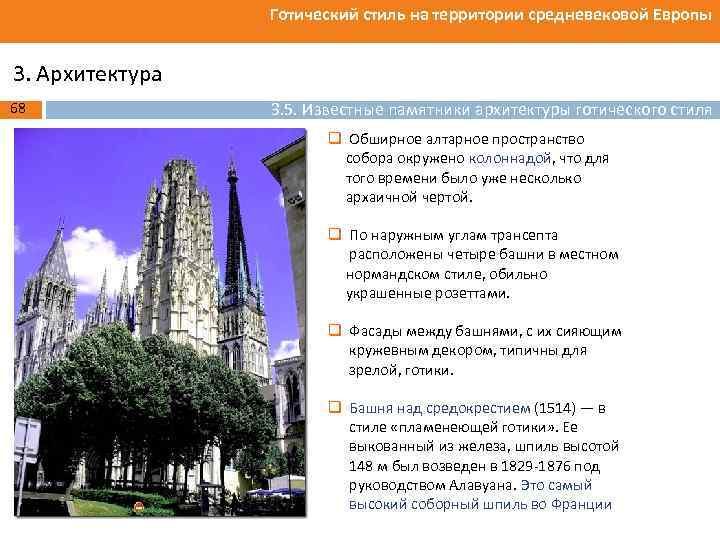 Готический стиль на территории средневековой Европы

3. Архитектура

68

3.5. Известные памятники архитектуры готического стиля

Обширное алтарное пространство собора окружено колоннадой, что для того времени было уже несколько архаичной чертой.

По наружным углам трансепта расположены четыре башни в местном нормандском стиле, обильно украшенные розеттами.

Фасады между башнями, с их сияющим кружевным декором, типичны для зрелой, готики.

Башня над средокрестием (1514) — в стиле «пламенеющей готики». Ее выкованный из железа, шпиль высотой 148 м был возведен в 1829-1876 под руководством Алавуана. Это самый высокий соборный шпиль во Франции